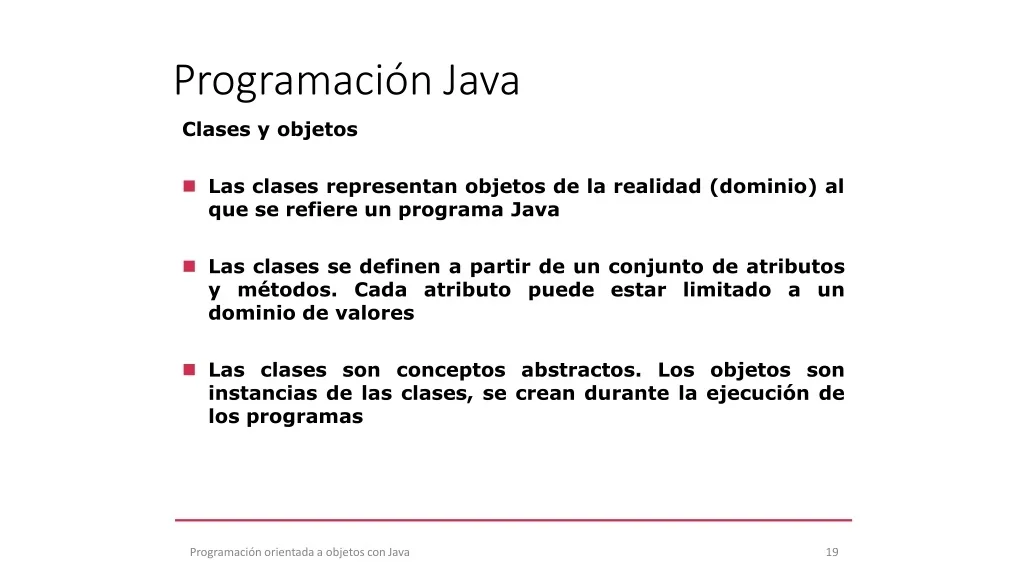 Programación Java

Clases y objetos

Las clases representan objetos de la realidad (dominio) al que se refiere un programa Java

Las clases se definen a partir de un conjunto de atributos y métodos. Cada atributo puede estar limitado a un dominio de valores

Las clases son conceptos abstractos. Los objetos son instancias de las clases, se crean durante la ejecución de los programas

Programación orientada a objetos con Java

19